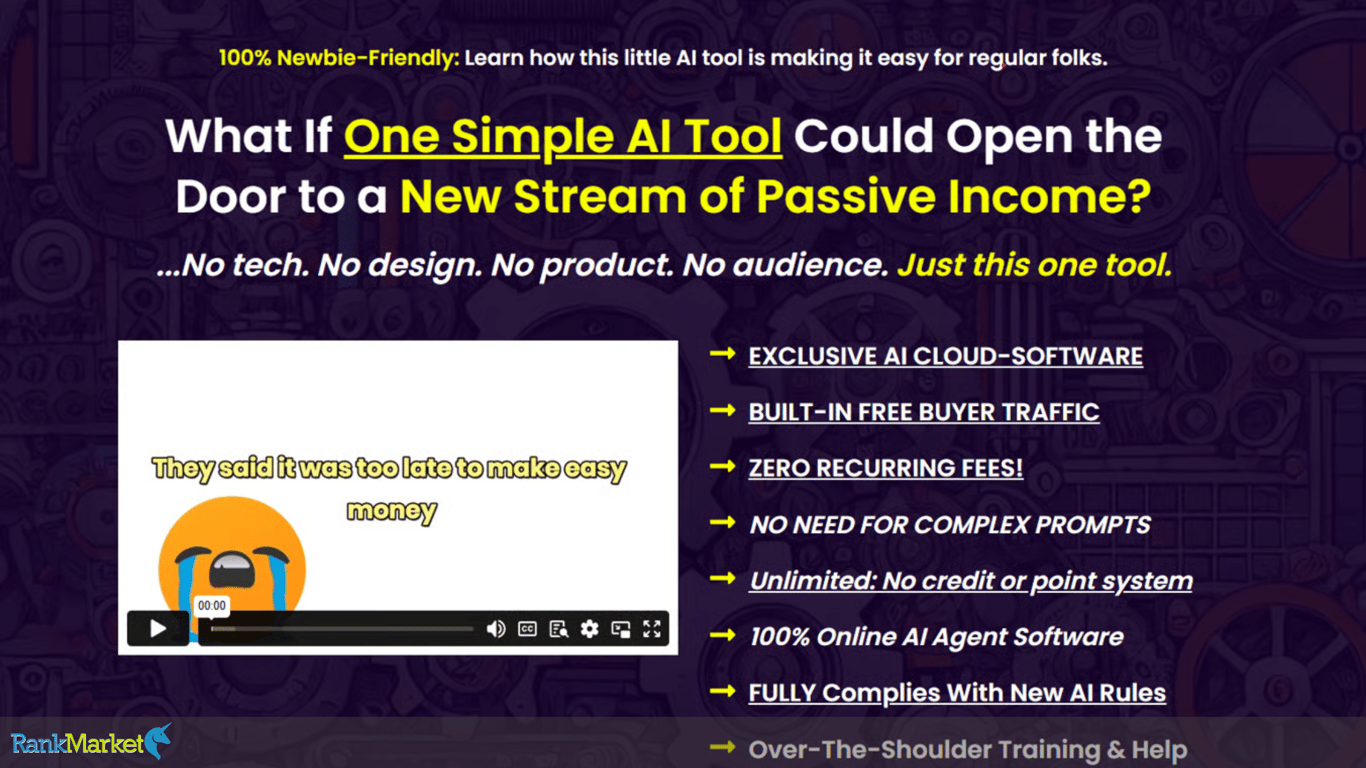 100% Newbie-Friendly: Learn how this little AI tool is making it easy for regular folks.

What If One Simple AI Tool Could Open the Door to a New Stream of Passive Income?

...No tech. No design. No product. No audience. Just this one tool.

They said it was too late to make easy money

00:00

CC

→ EXCLUSIVE AI CLOUD-SOFTWARE

→ BUILT-IN FREE BUYER TRAFFIC

→ ZERO RECURRING FEES!

→ NO NEED FOR COMPLEX PROMPTS

→ Unlimited: No credit or point system

→ 100% Online AI Agent Software

→ FULLY Complies With New AI Rules

→ Over-The-Shoulder Training & Help

RankMarket